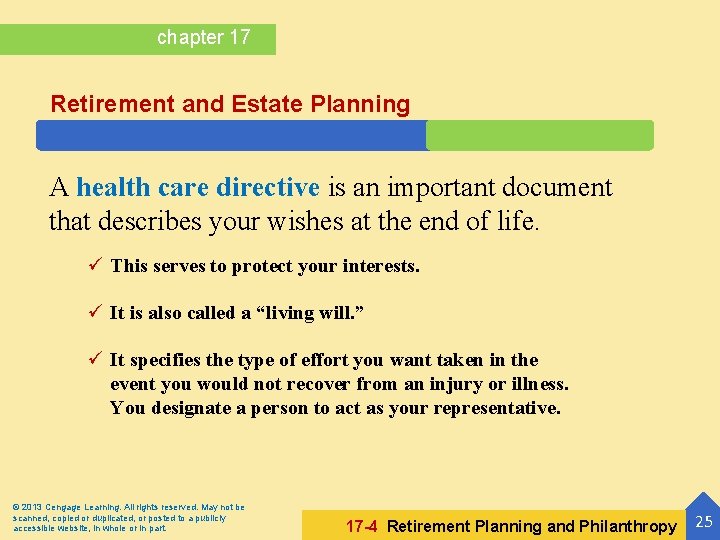 chapter 17

Retirement and Estate Planning

A health care directive is an important document that describes your wishes at the end of life.

✓ This serves to protect your interests.

✓ It is also called a “living will.”

✓ It specifies the type of effort you want taken in the event you would not recover from an injury or illness. You designate a person to act as your representative.

© 2013 Cengage Learning. All rights reserved. May not be scanned, copied or duplicated, or posted to a publicly accessible website, in whole or in part.

17-4 Retirement Planning and Philanthropy

25